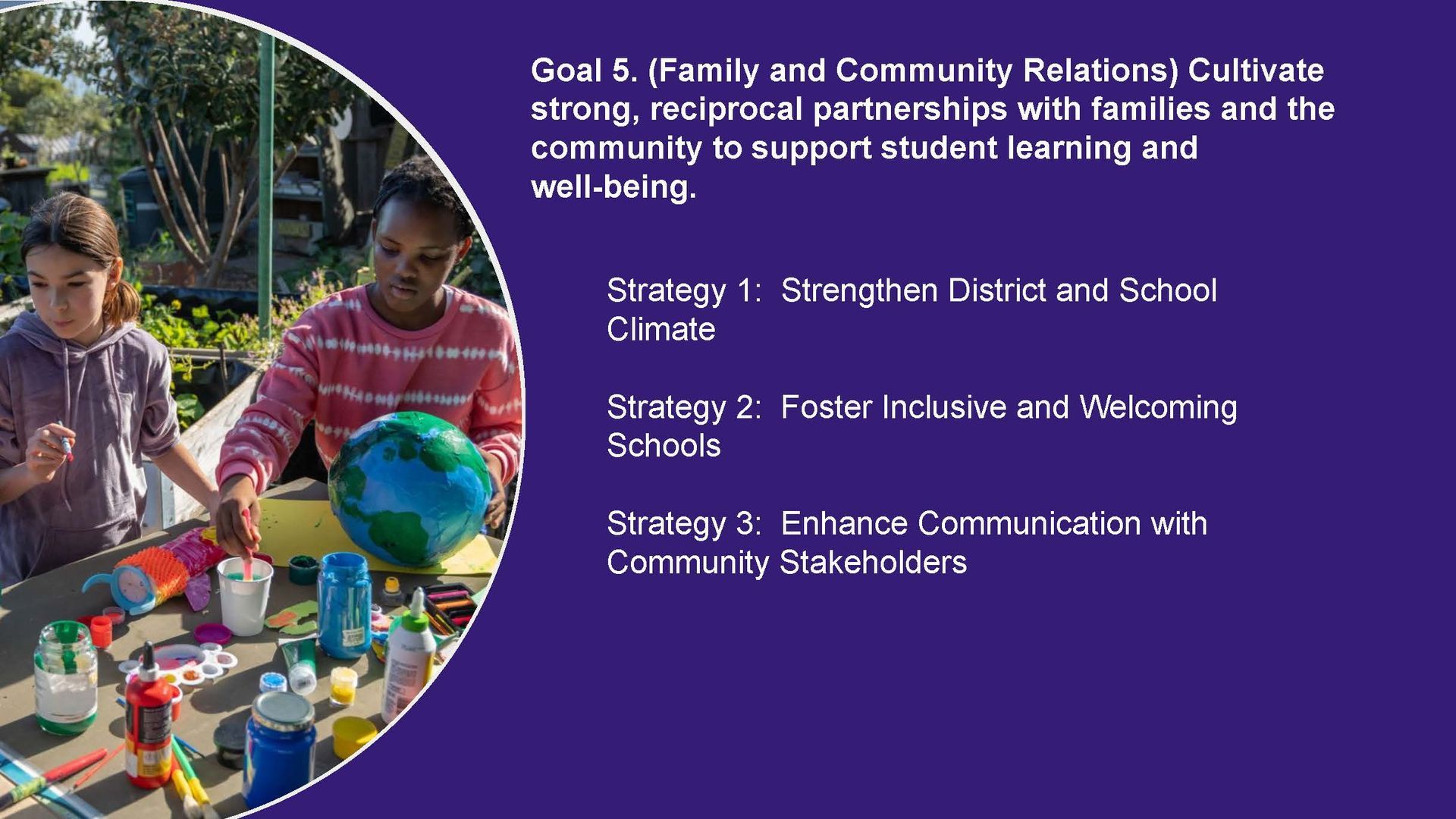 Goal 5. (Family and Community Relations) Cultivate strong, reciprocal partnerships with families and the community to support student learning and well-being.

Strategy 1: Strengthen District and School Climate

Strategy 2: Foster Inclusive and Welcoming Schools

Strategy 3: Enhance Communication with Community Stakeholders